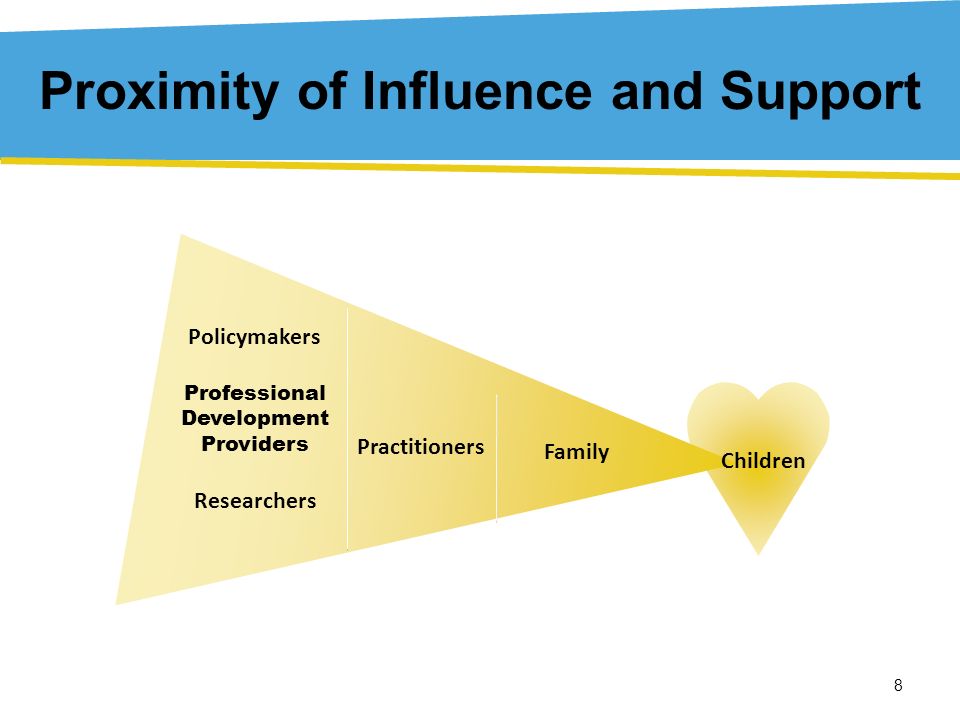 Proximity of Influence and Support

Policymakers

Professional Development Providers

Researchers

Practitioners

Family

Children

8